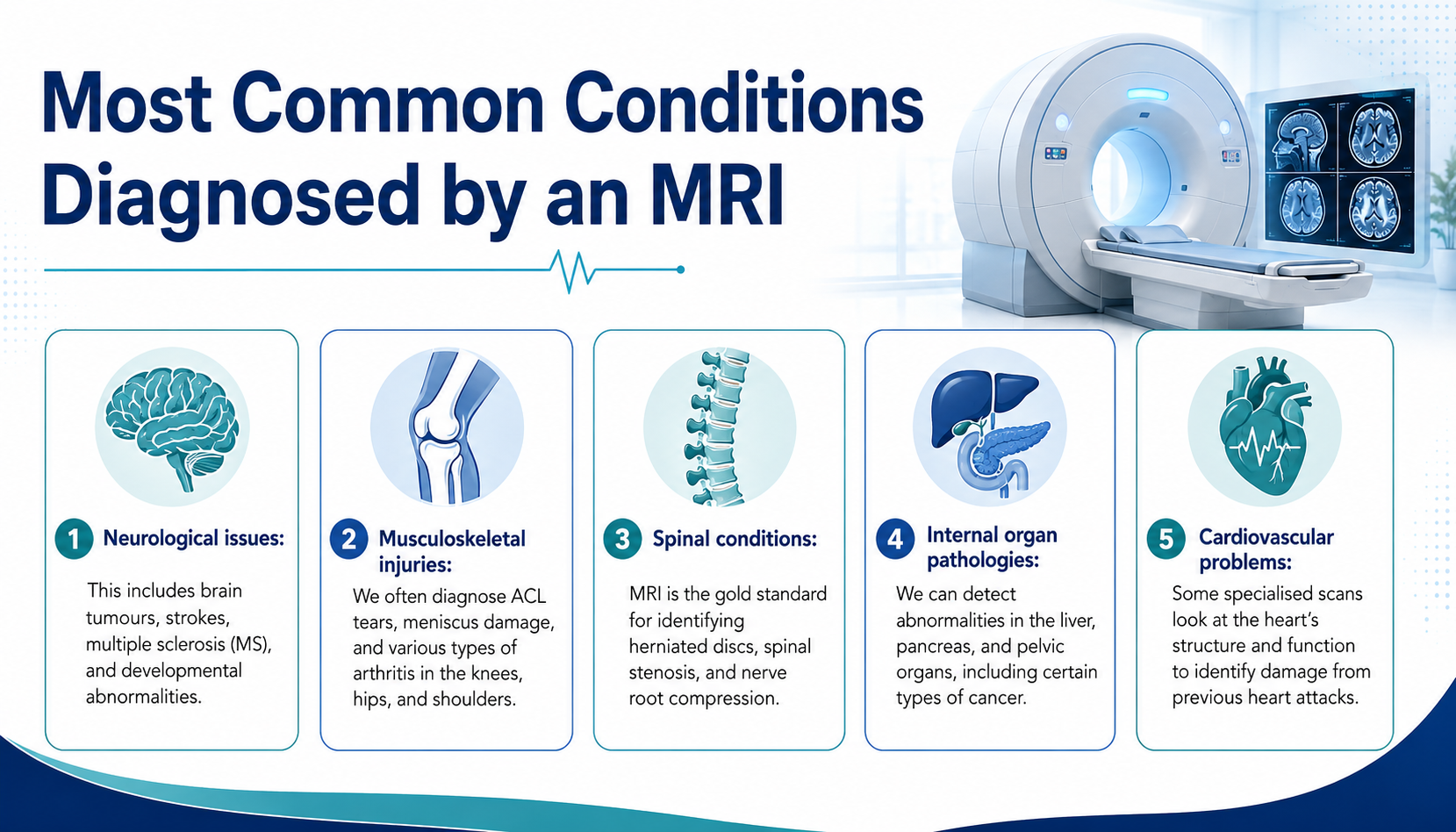 Most Common Conditions Diagnosed by an MRI

1 Neurological issues:

This includes brain tumours, strokes, multiple sclerosis (MS), and developmental abnormalities.

2 Musculoskeletal injuries:

We often diagnose ACL tears, meniscus damage, and various types of arthritis in the knees, hips, and shoulders.

3 Spinal conditions:

MRI is the gold standard for identifying herniated discs, spinal stenosis, and nerve root compression.

4 Internal organ pathologies:

We can detect abnormalities in the liver, pancreas, and pelvic organs, including certain types of cancer.

5 Cardiovascular problems:

Some specialised scans look at the heart's structure and function to identify damage from previous heart attacks.